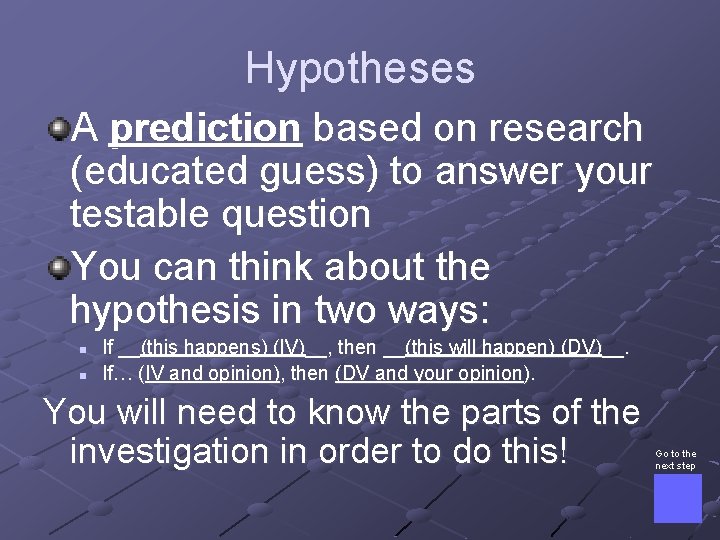 Hypotheses

A prediction based on research (educated guess) to answer your testable question

You can think about the hypothesis in two ways:

If __(this happens) (IV)__, then __(this will happen) (DV)__.

If… (IV and opinion), then (DV and your opinion).

You will need to know the parts of the investigation in order to do this!

Go to the next step